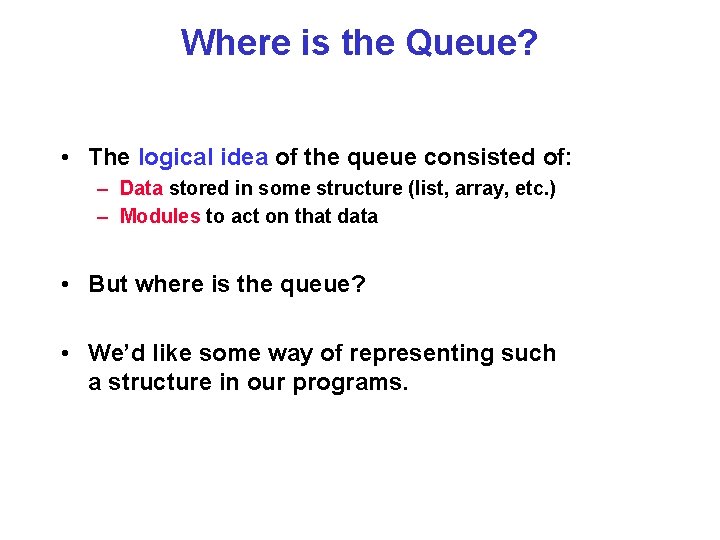 Where is the Queue?

• The logical idea of the queue consisted of:
– Data stored in some structure (list, array, etc.)
– Modules to act on that data

• But where is the queue?

• We'd like some way of representing such a structure in our programs.